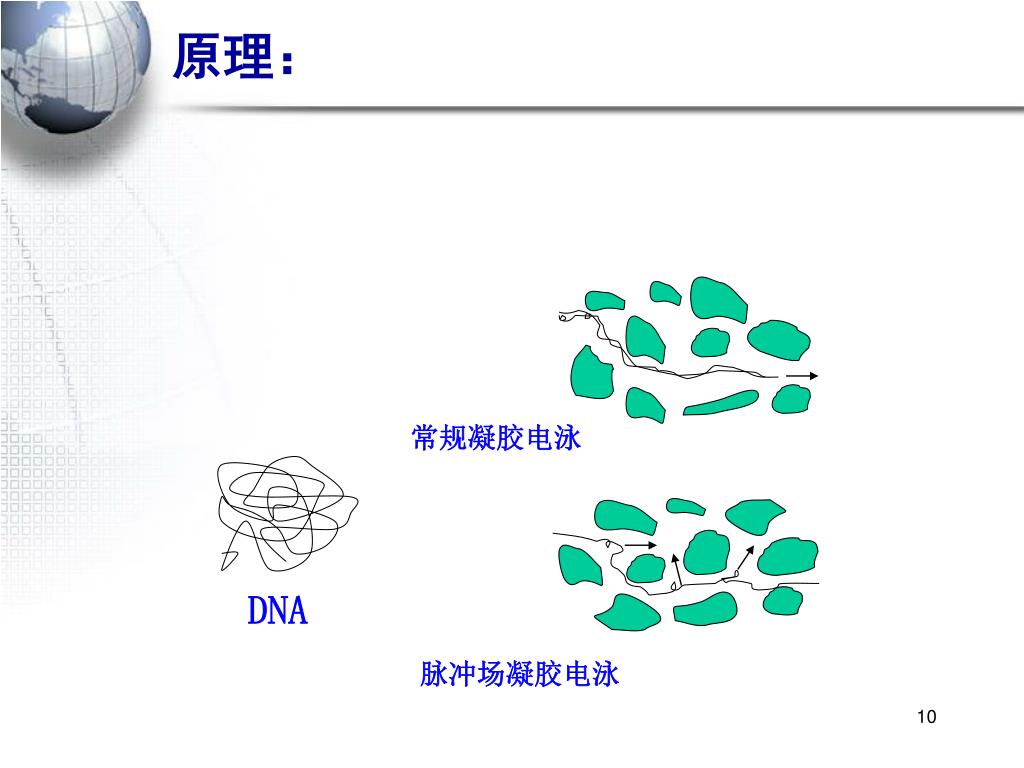 原理：

常规凝胶电泳

DNA

脉冲场凝胶电泳

10